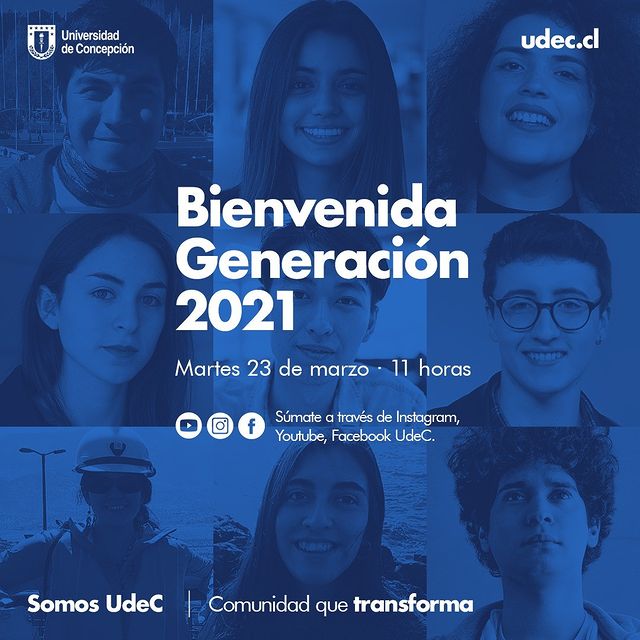 Universidad de Concepción

udec.cl

Bienvenida Generación 2021

Martes 23 de marzo · 11 horas

Súmate a través de Instagram, Youtube, Facebook UdeC.

Somos UdeC | Comunidad que transforma